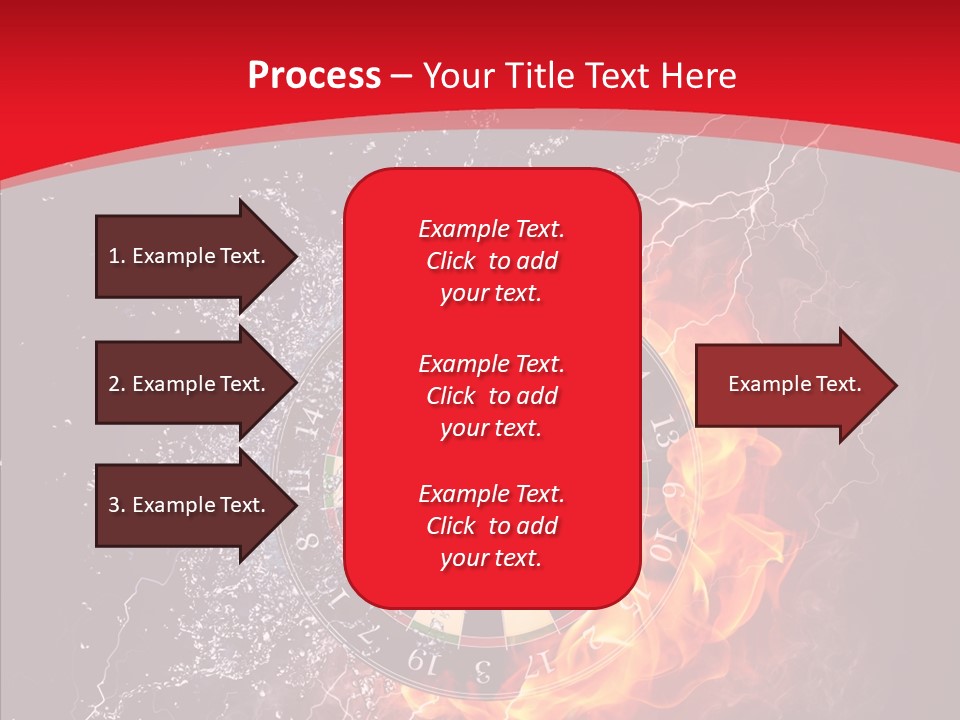 Process – Your Title Text Here

1. Example Text.

2. Example Text.

3. Example Text.

Example Text. Click to add your text.

Example Text. Click to add your text.

Example Text. Click to add your text.

Example Text.

14
11
8
16
7
19
3
17
2
15
10
6
13